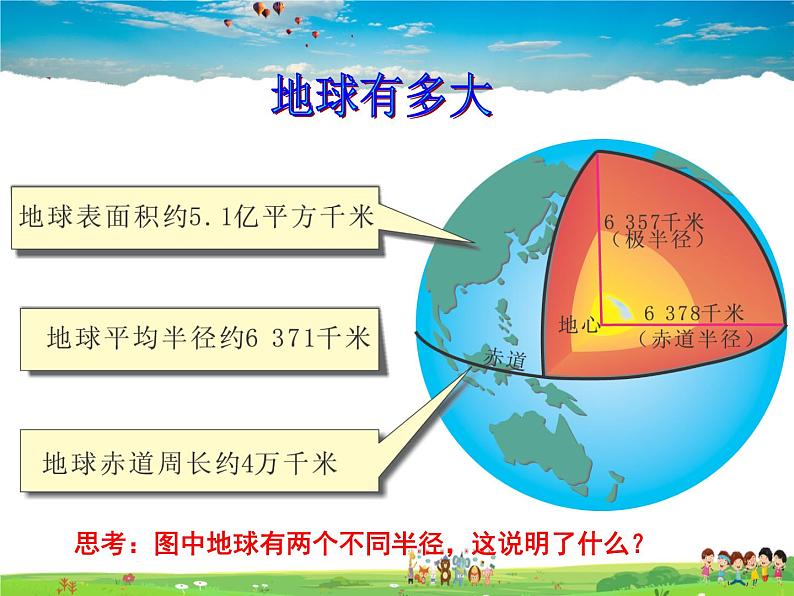 地球有多大

地球表面积约5.1亿平方千米

地球平均半径约6 371千米

地球赤道周长约4万千米

6 357千米
（极半径）

地心

6 378千米
（赤道半径）

赤道

思考：图中地球有两个不同半径，这说明了什么？